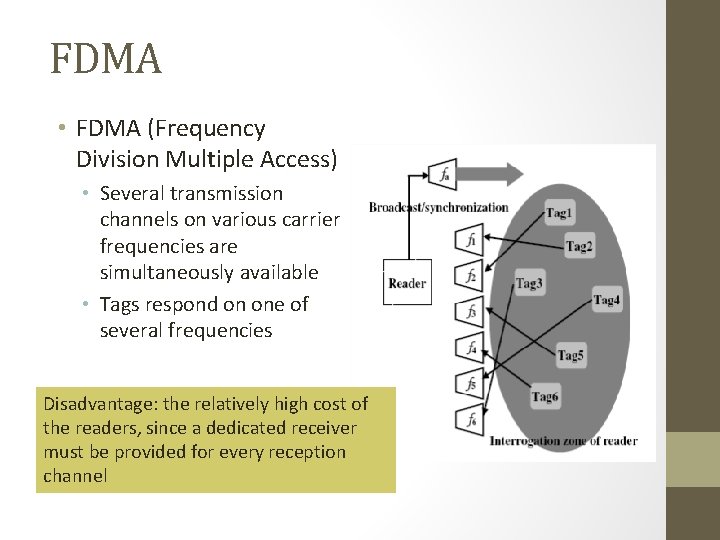 FDMA

• FDMA (Frequency Division Multiple Access)
  • Several transmission channels on various carrier frequencies are simultaneously available
  • Tags respond on one of several frequencies

Disadvantage: the relatively high cost of the readers, since a dedicated receiver must be provided for every reception channel

$f_a$
Broadcast/synchronization
Reader
$f_1$
$f_2$
$f_3$
$f_4$
$f_5$
$f_6$
Tag1
Tag2
Tag3
Tag4
Tag5
Tag6
Interrogation zone of reader